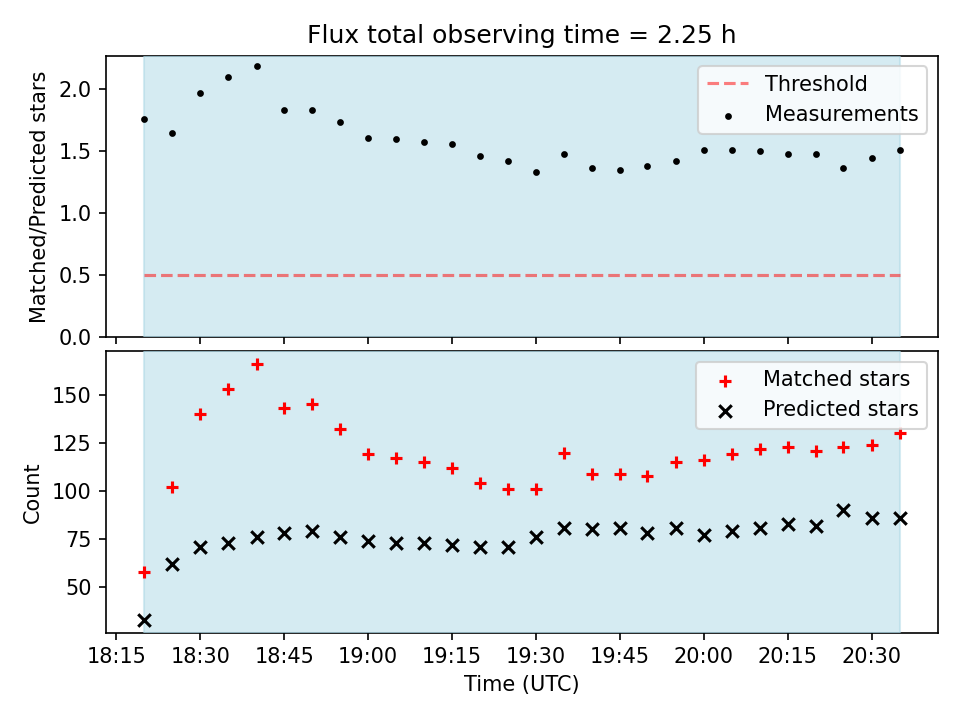 Flux total observing time = 2.25 h

Matched/Predicted stars

2.0
1.5
1.0
0.5
0.0

Threshold
Measurements

Count

150
125
100
75
50

Matched stars
Predicted stars

18:15 18:30 18:45 19:00 19:15 19:30 19:45 20:00 20:15 20:30

Time (UTC)